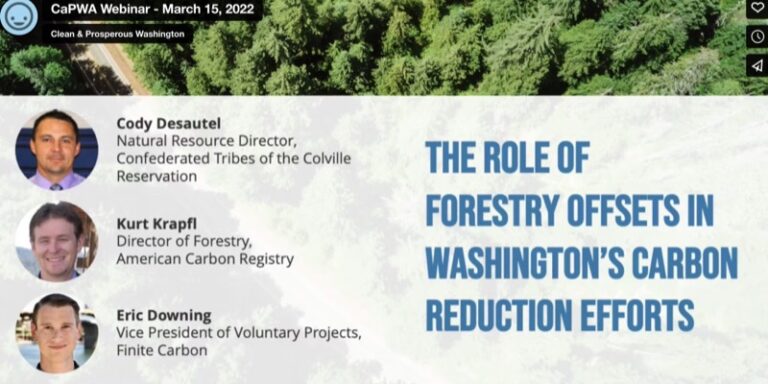 CaPWA Webinar - March 15, 2022
Clean & Prosperous Washington

Cody Desautel
Natural Resource Director, Confederated Tribes of the Colville Reservation

Kurt Krapfl
Director of Forestry, American Carbon Registry

Eric Downing
Vice President of Voluntary Projects, Finite Carbon

THE ROLE OF FORESTRY OFFSETS IN WASHINGTON'S CARBON REDUCTION EFFORTS